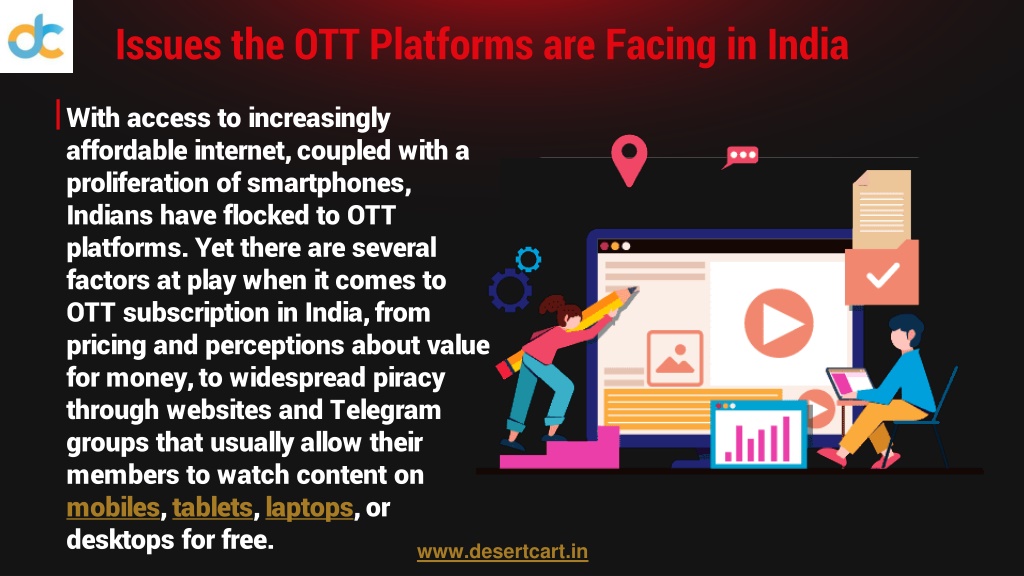 dc

Issues the OTT Platforms are Facing in India

With access to increasingly affordable internet, coupled with a proliferation of smartphones, Indians have flocked to OTT platforms. Yet there are several factors at play when it comes to OTT subscription in India, from pricing and perceptions about value for money, to widespread piracy through websites and Telegram groups that usually allow their members to watch content on mobiles, tablets, laptops, or desktops for free.

www.desertcart.in